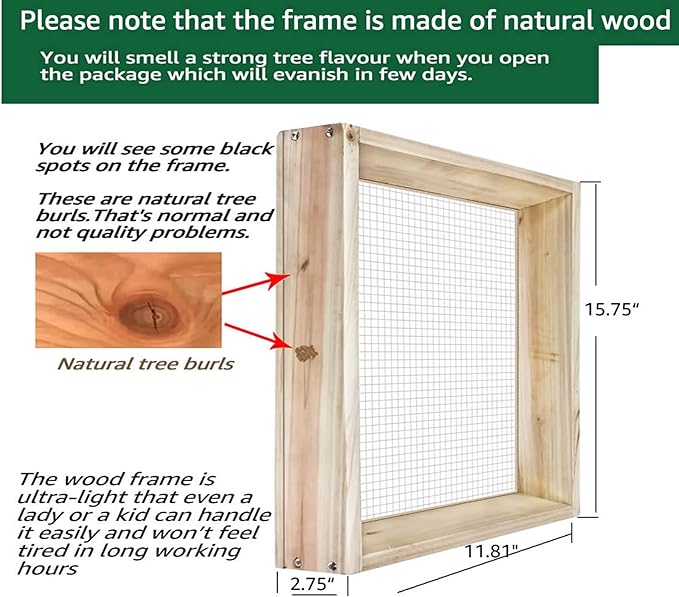 Please note that the frame is made of natural wood

You will smell a strong tree flavour when you open the package which will evanish in few days.

You will see some black spots on the frame.

These are natural tree burls.That's normal and not quality problems.

Natural tree burls

15.75"

The wood frame is ultra-light that even a lady or a kid can handle it easily and won't feel tired in long working hours

11.81"

2.75"